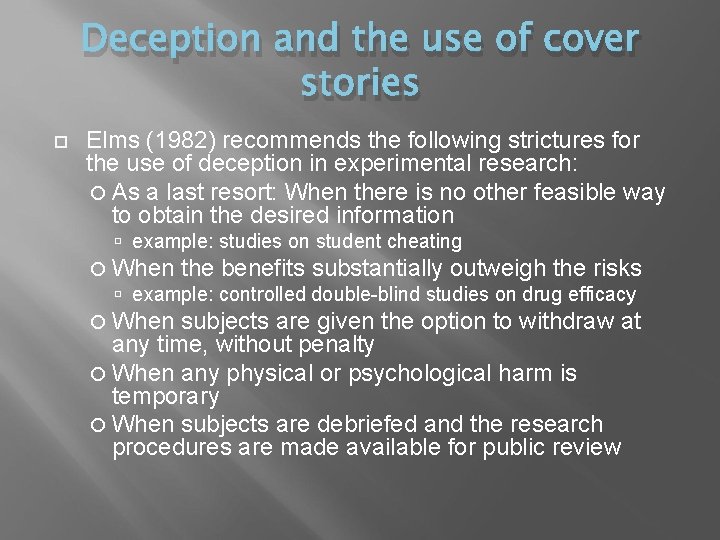 Deception and the use of cover stories

Elms (1982) recommends the following strictures for the use of deception in experimental research:

As a last resort: When there is no other feasible way to obtain the desired information

example: studies on student cheating

When the benefits substantially outweigh the risks

example: controlled double-blind studies on drug efficacy

When subjects are given the option to withdraw at any time, without penalty

When any physical or psychological harm is temporary

When subjects are debriefed and the research procedures are made available for public review